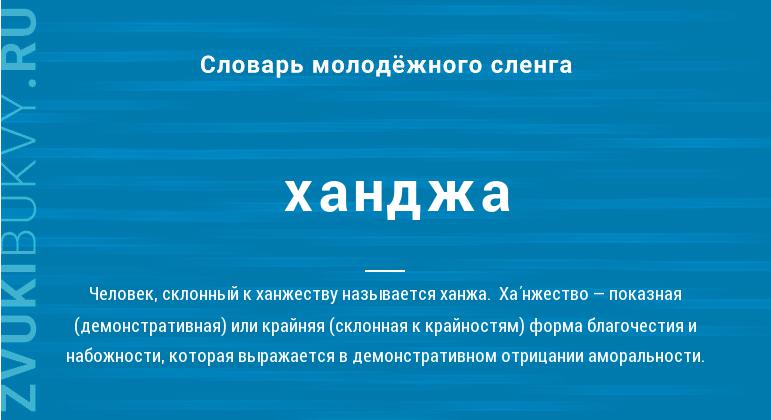 ZVUKIBUKVY.RU

Словарь молодёжного сленга

ханджа

Человек, склонный к ханжеству называется ханжа. Ха́нжество — показная (демонстративная) или крайняя (склонная к крайностям) форма благочестия и набожности, которая выражается в демонстративном отрицании аморальности.